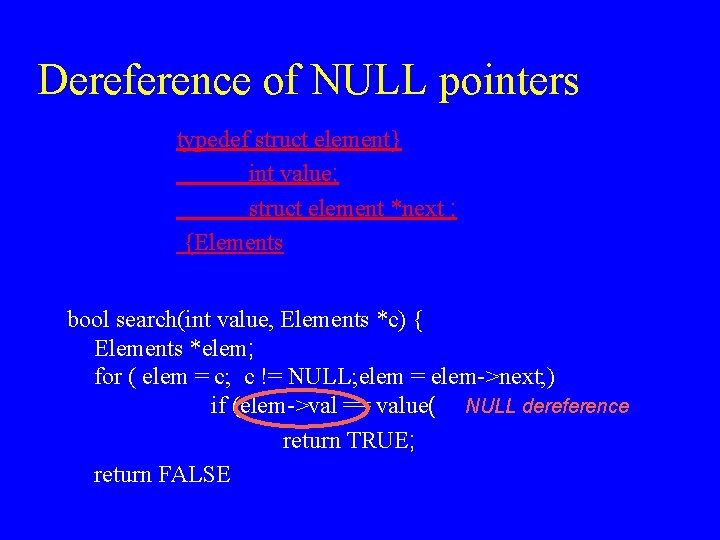 Dereference of NULL pointers

typedef struct element}
int value;
struct element *next ;
{Elements

bool search(int value, Elements *c) {
Elements *elem;
for ( elem = c; c != NULL;elem = elem->next;)
if (elem->val == value(
NULL dereference
return TRUE;
return FALSE